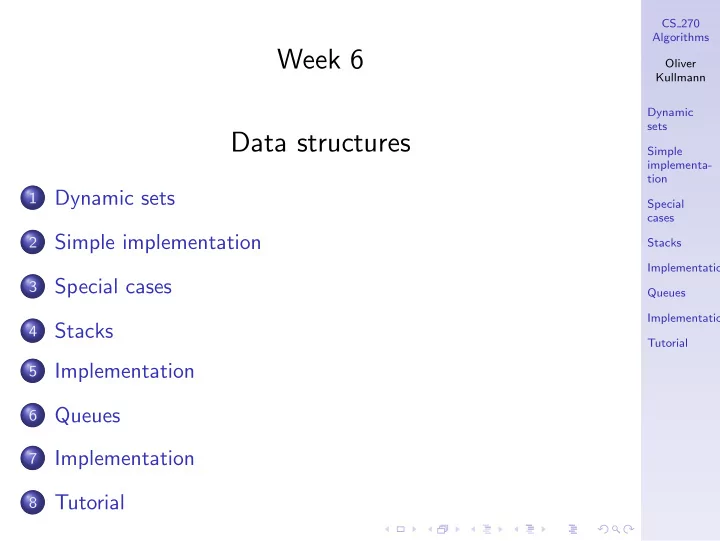 Week 6

Data structures

1 Dynamic sets

2 Simple implementation

3 Special cases

4 Stacks

5 Implementation

6 Queues

7 Implementation

8 Tutorial

CS_270 Algorithms

Oliver Kullmann

Dynamic sets

Simple implementation

Special cases

Stacks

Implementatio

Queues

Implementatio

Tutorial